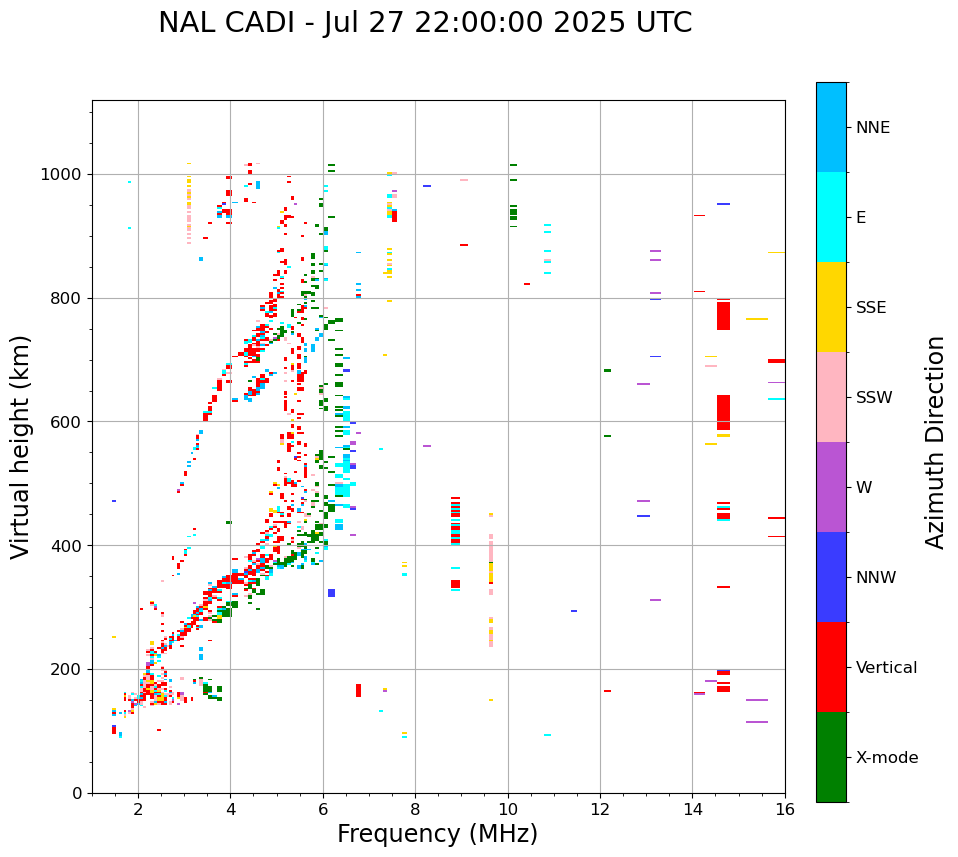 NAL CADI - Jul 27 22:00:00 2025 UTC

Virtual height (km)

1000
800
600
400
200
0

2
4
6
8
10
12
14
16

Frequency (MHz)

NNE
E
SSE
SSW
W
NNW
Vertical
X-mode

Azimuth Direction